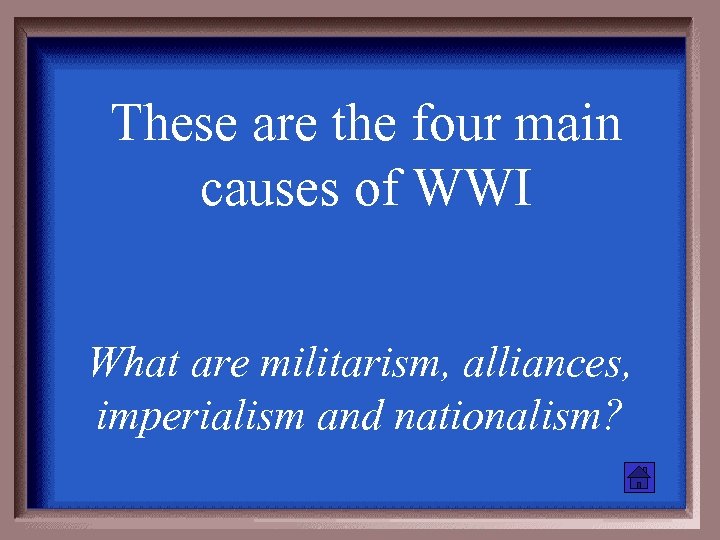 These are the four main causes of WWI

What are militarism, alliances, imperialism and nationalism?